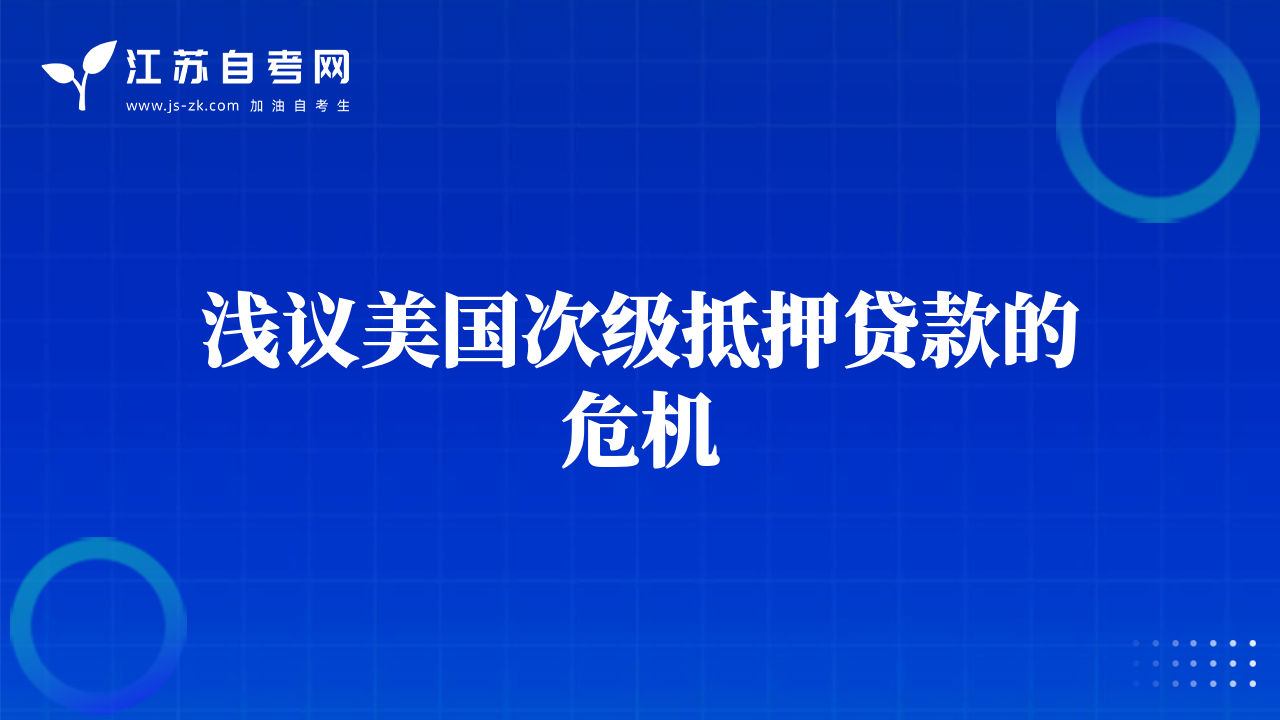 江苏自考网
www.js-zk.com 加油自考生

浅议美国次级抵押贷款的危机